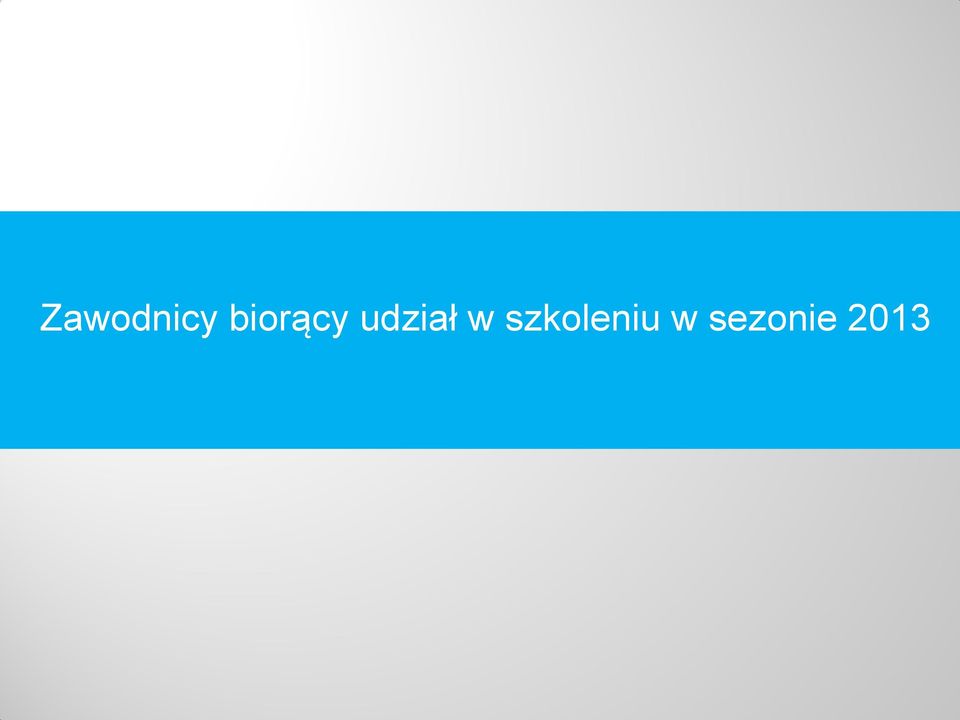 Zawodnicy biorący udział w szkoleniu w sezonie 2013